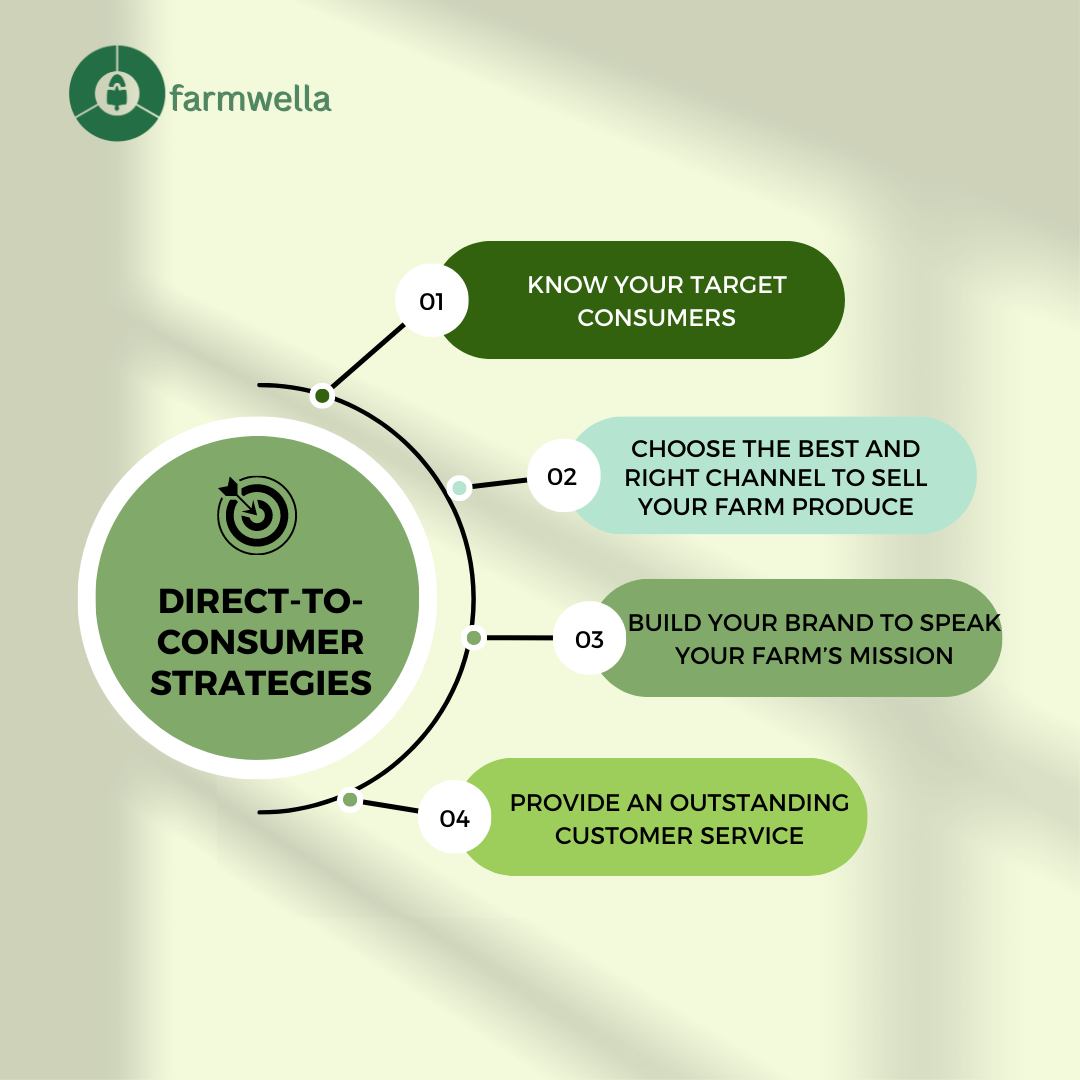 farmwella

DIRECT-TO-CONSUMER STRATEGIES

01 KNOW YOUR TARGET CONSUMERS

02 CHOOSE THE BEST AND RIGHT CHANNEL TO SELL YOUR FARM PRODUCE

03 BUILD YOUR BRAND TO SPEAK YOUR FARM'S MISSION

04 PROVIDE AN OUTSTANDING CUSTOMER SERVICE